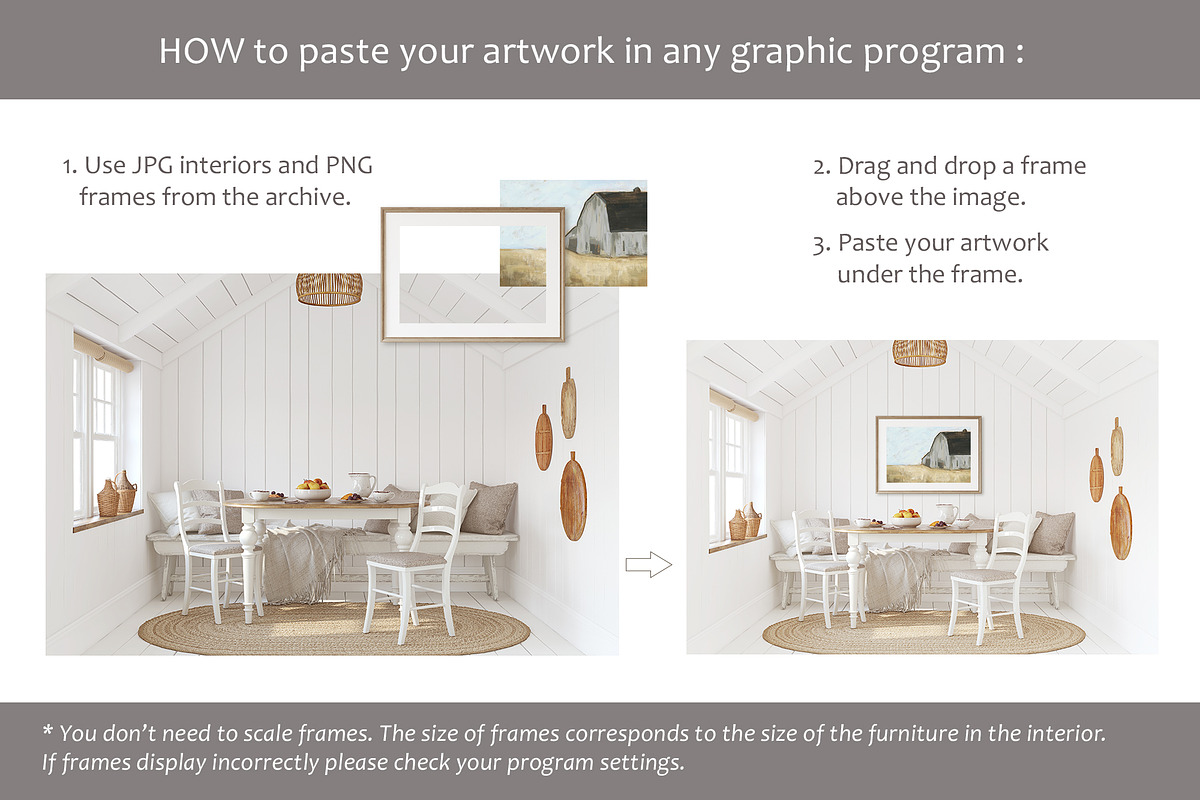 HOW to paste your artwork in any graphic program :

1. Use JPG interiors and PNG frames from the archive.

2. Drag and drop a frame above the image.

3. Paste your artwork under the frame.

* You don't need to scale frames. The size of frames corresponds to the size of the furniture in the interior. If frames display incorrectly please check your program settings.